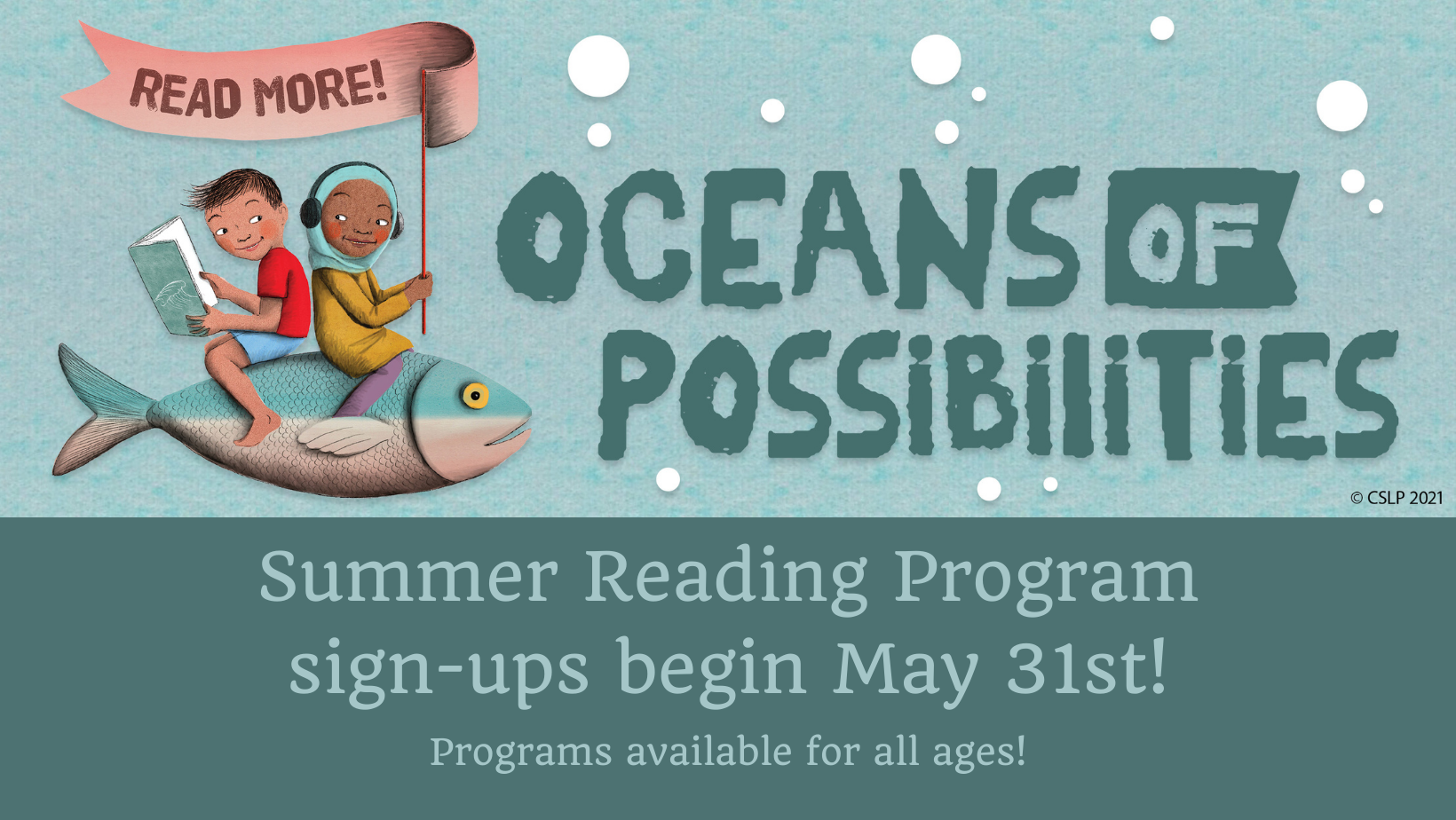 READ MORE!

OCEANS OF POSSIBILITIES

© CSLP 2021

Summer Reading Program sign-ups begin May 31st!

Programs available for all ages!